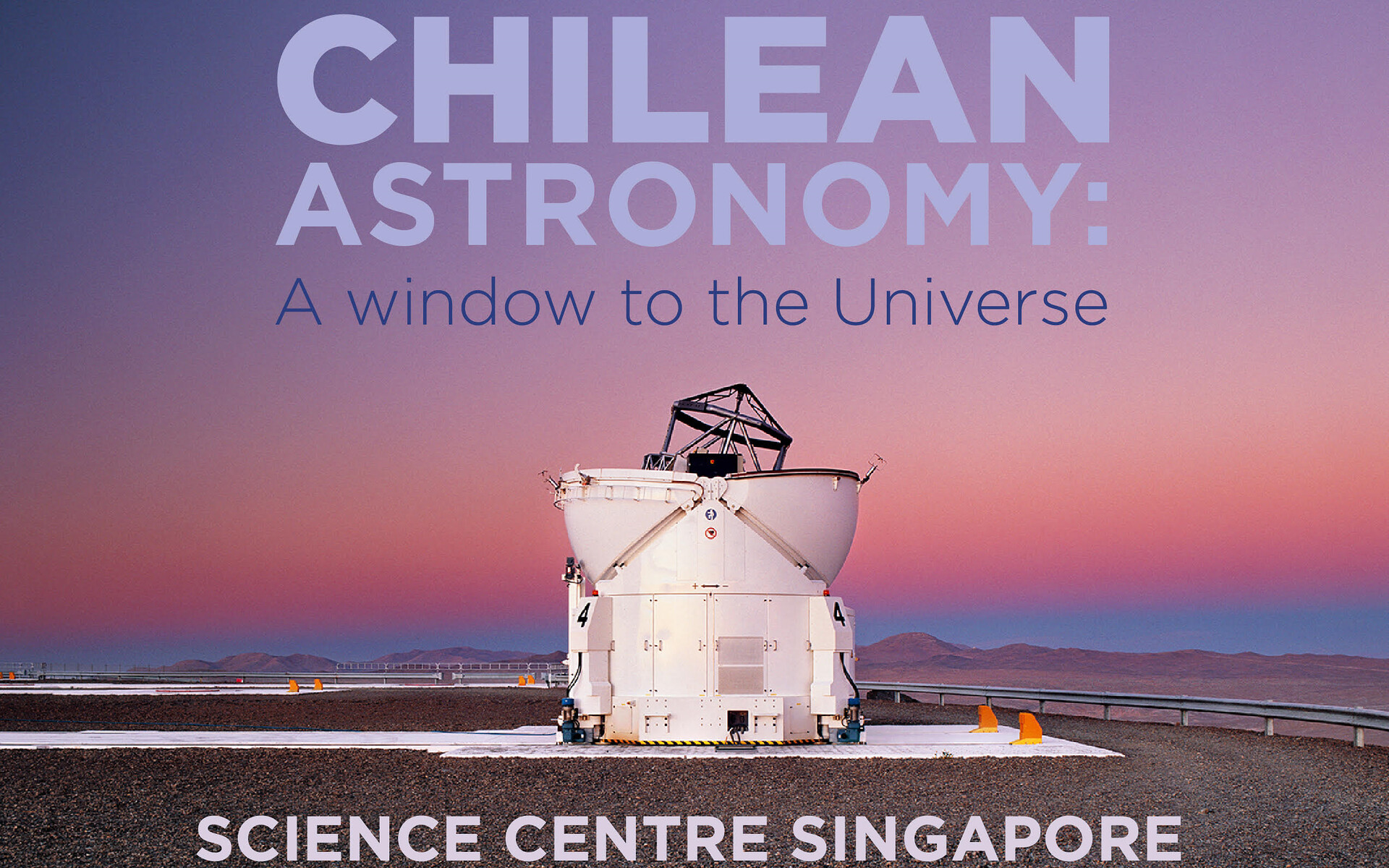 CHILEAN ASTRONOMY:

A window to the Universe

4

4

SCIENCE CENTRE SINGAPORE